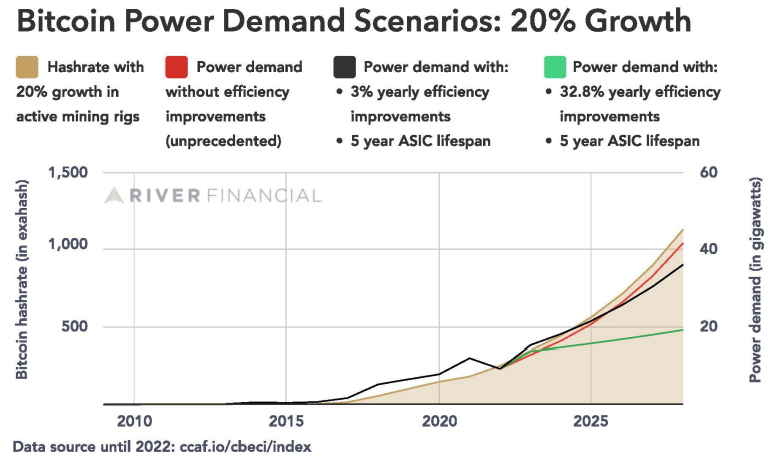 Bitcoin Power Demand Scenarios: 20% Growth

Hashrate with 20% growth in active mining rigs

Power demand without efficiency improvements (unprecedented)

Power demand with:
• 3% yearly efficiency improvements
• 5 year ASIC lifespan

Power demand with:
• 32.8% yearly efficiency improvements
• 5 year ASIC lifespan

RIVER FINANCIAL

Bitcoin hashrate (in exahash)

1,500
1,000
500

Power demand (in gigawatts)

60
40
20

2010
2015
2020
2025

Data source until 2022: ccaf.io/cbeci/index